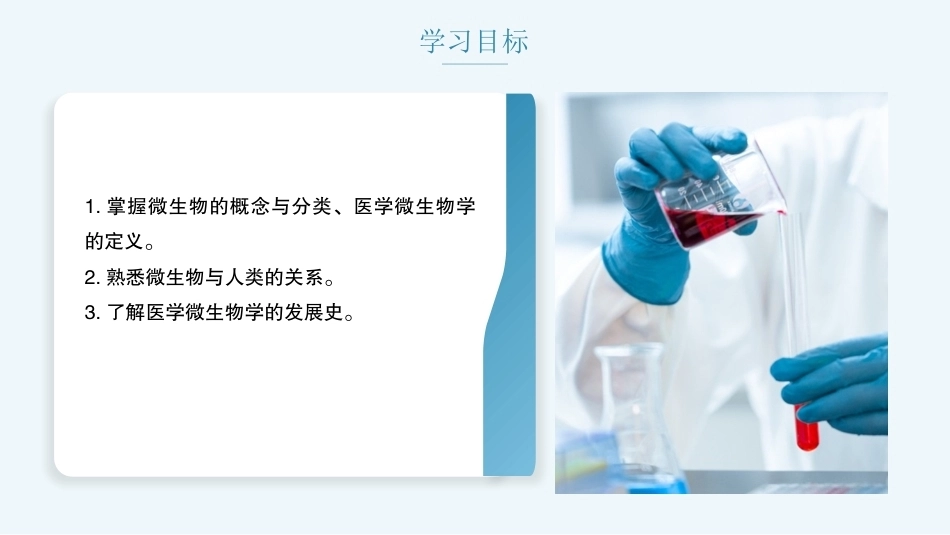 学习目标

1.掌握微生物的概念与分类、医学微生物学的定义。

2.熟悉微生物与人类的关系。

3.了解医学微生物学的发展史。